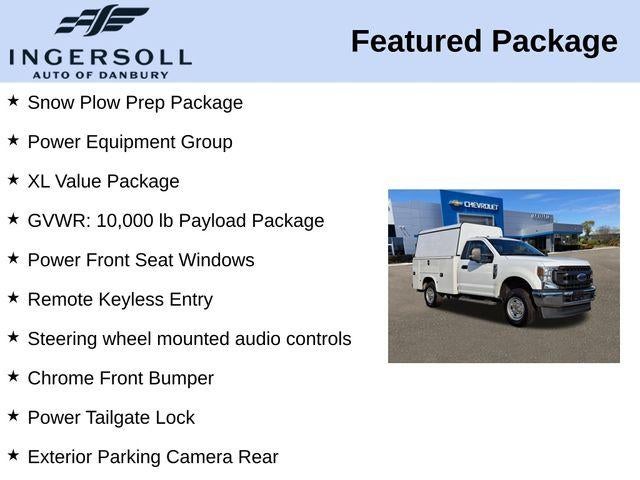 INGERSOLL
AUTO OF DANBURY

Featured Package

★ Snow Plow Prep Package

★ Power Equipment Group

★ XL Value Package

★ GVWR: 10,000 lb Payload Package

★ Power Front Seat Windows

★ Remote Keyless Entry

★ Steering wheel mounted audio controls

★ Chrome Front Bumper

★ Power Tailgate Lock

★ Exterior Parking Camera Rear

CHEVROLET